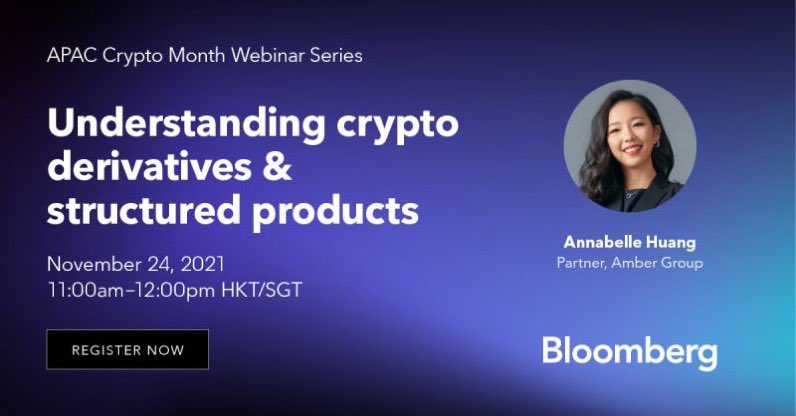 APAC Crypto Month Webinar Series

Understanding crypto derivatives & structured products

November 24, 2021
11:00am–12:00pm HKT/SGT

REGISTER NOW

Annabelle Huang
Partner, Amber Group

Bloomberg